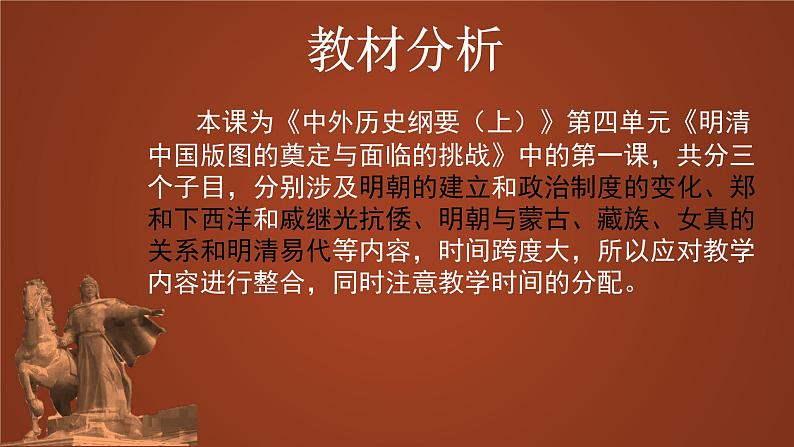 教材分析

本课为《中外历史纲要（上）》第四单元《明清中国版图的奠定与面临的挑战》中的第一课，共分三个子目，分别涉及明朝的建立和政治制度的变化、郑和下西洋和戚继光抗倭、明朝与蒙古、藏族、女真的关系和明清易代等内容，时间跨度大，所以应对教学内容进行整合，同时注意教学时间的分配。